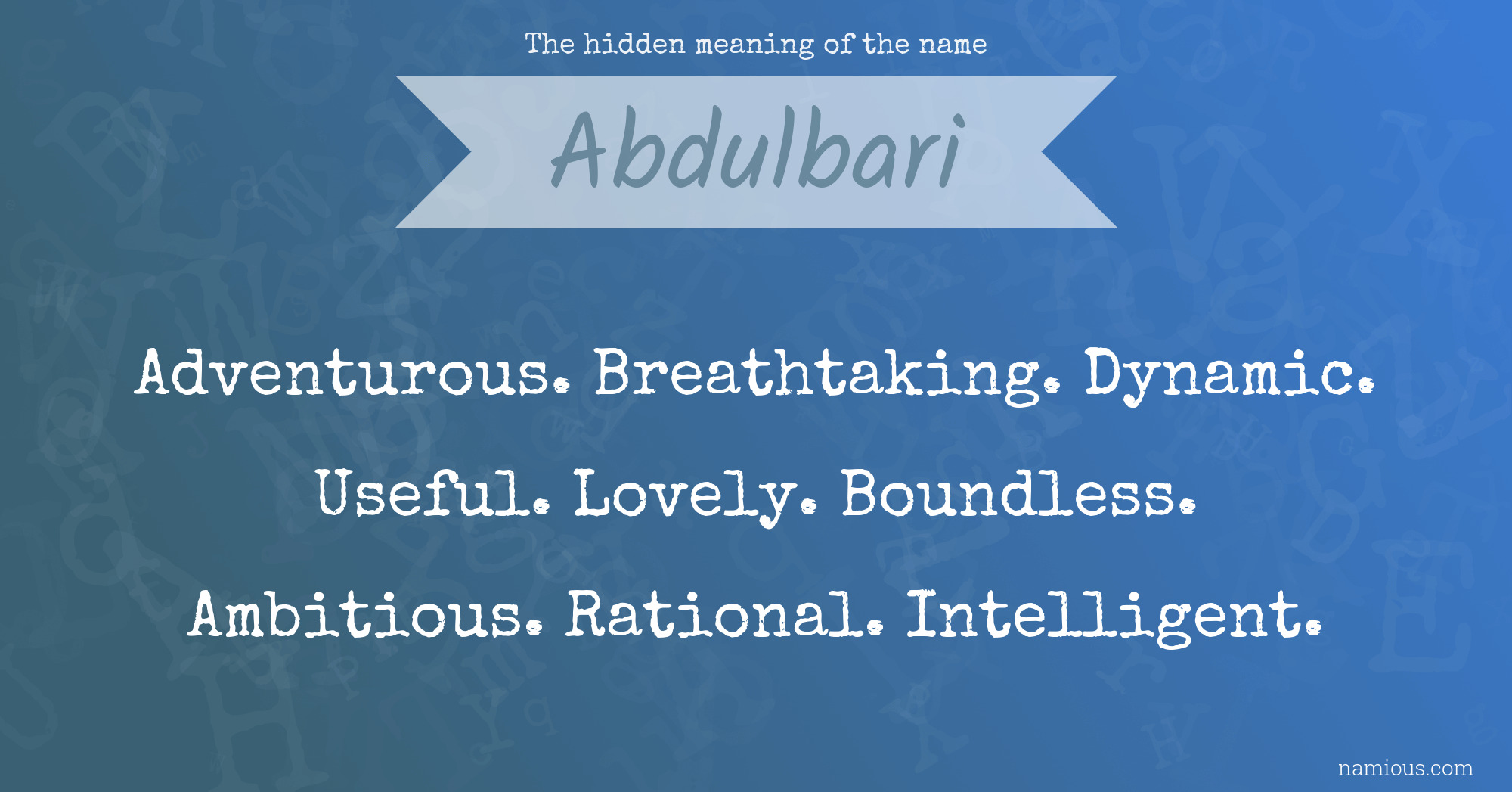 The hidden meaning of the name

Abdulbari

Adventurous. Breathtaking. Dynamic.

Useful. Lovely. Boundless.

Ambitious. Rational. Intelligent.

namious.com